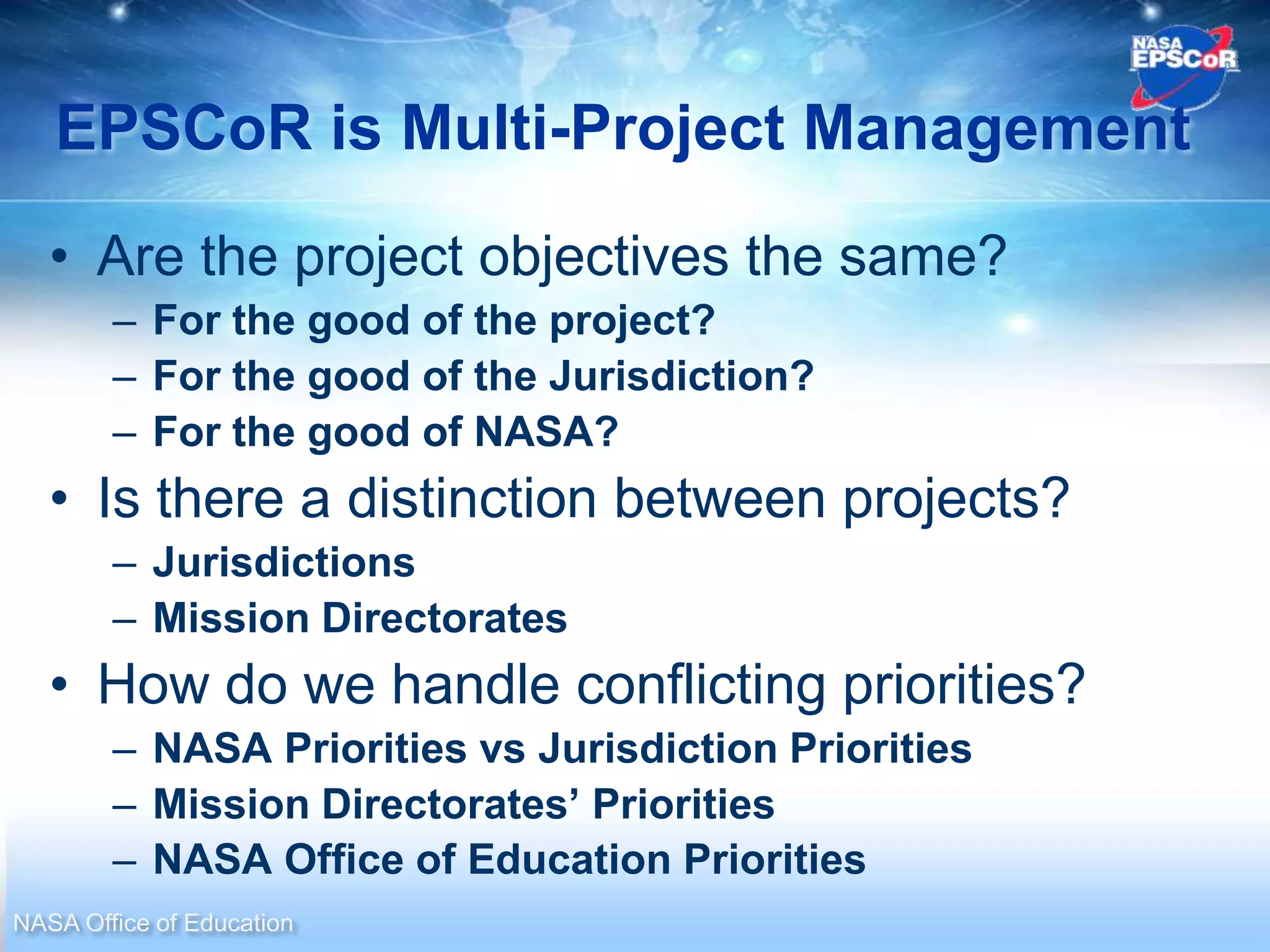 NASA EPSCoR

EPSCoR is Multi-Project Management

• Are the project objectives the same?
– For the good of the project?
– For the good of the Jurisdiction?
– For the good of NASA?

• Is there a distinction between projects?
– Jurisdictions
– Mission Directorates

• How do we handle conflicting priorities?
– NASA Priorities vs Jurisdiction Priorities
– Mission Directorates' Priorities
– NASA Office of Education Priorities

NASA Office of Education